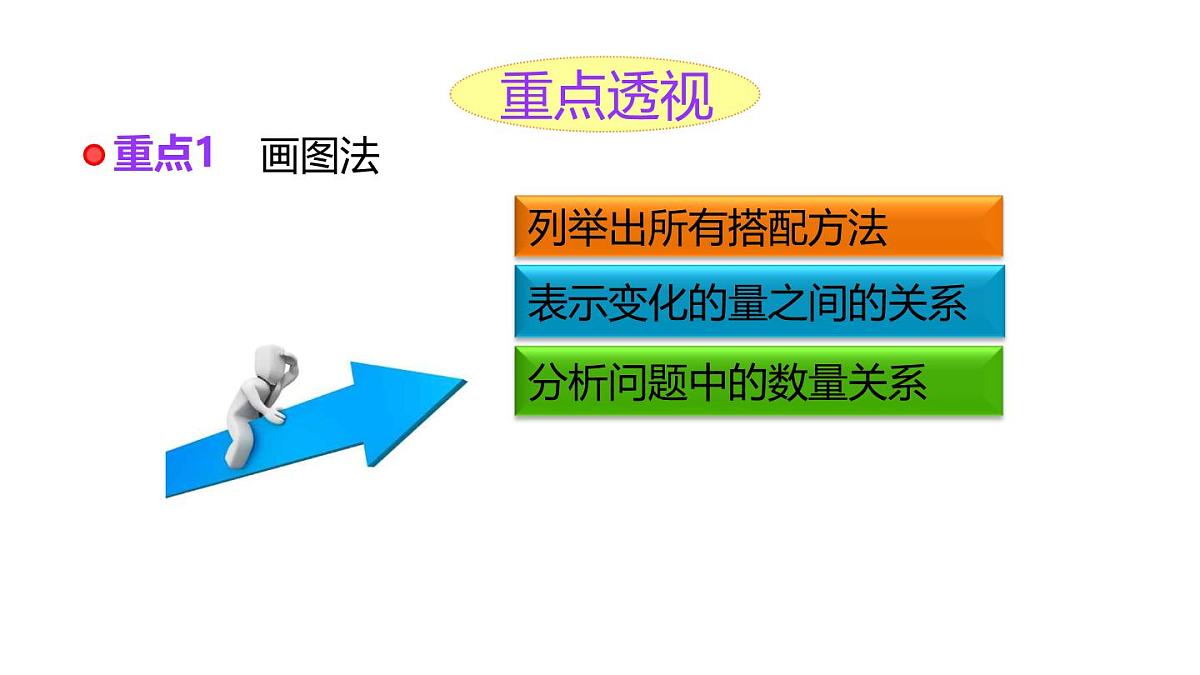 重点透视

重点1 画图法

列举出所有搭配方法

表示变化的量之间的关系

分析问题中的数量关系